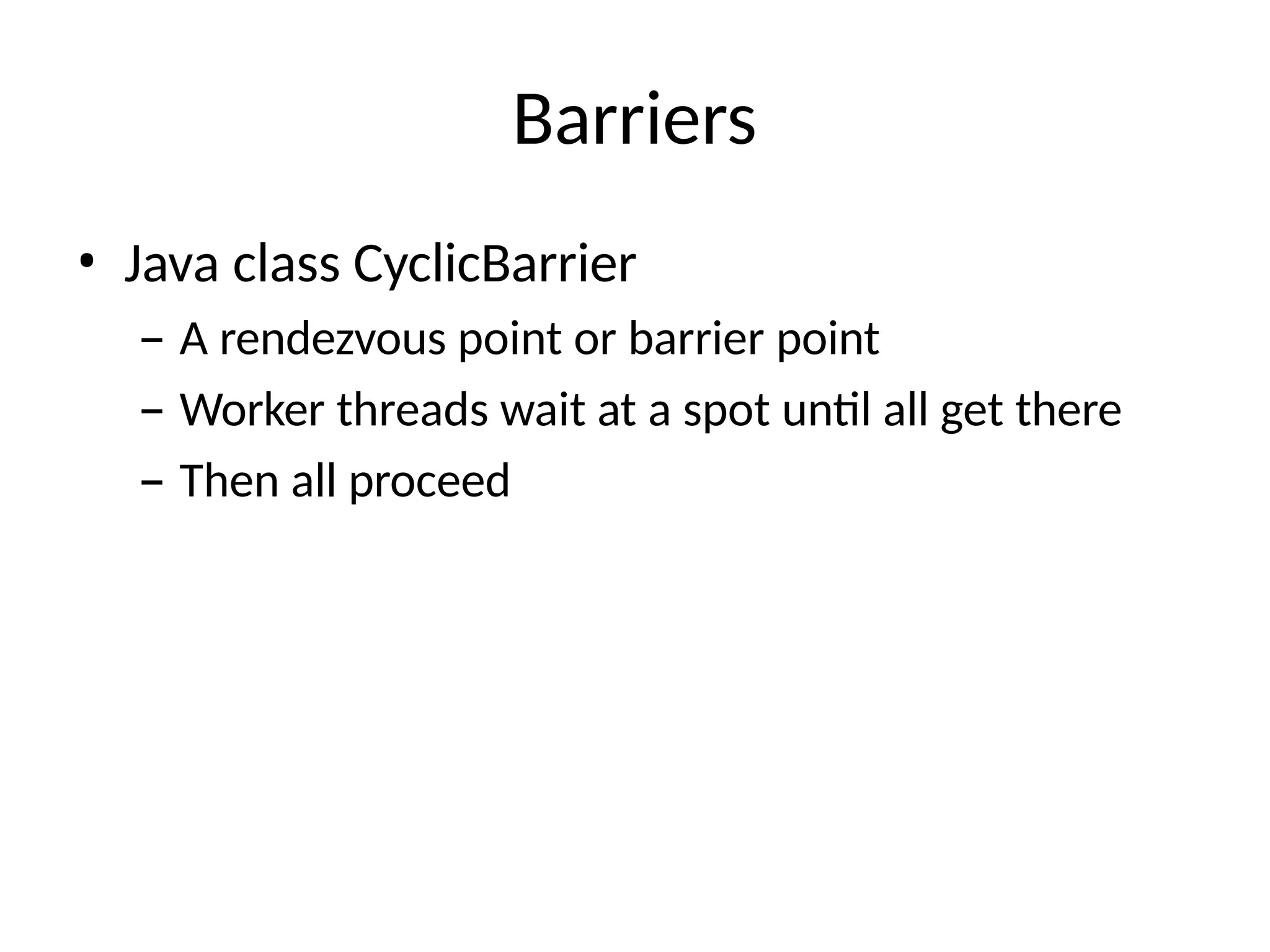 Barriers

• Java class CyclicBarrier
– A rendezvous point or barrier point
– Worker threads wait at a spot until all get there
– Then all proceed